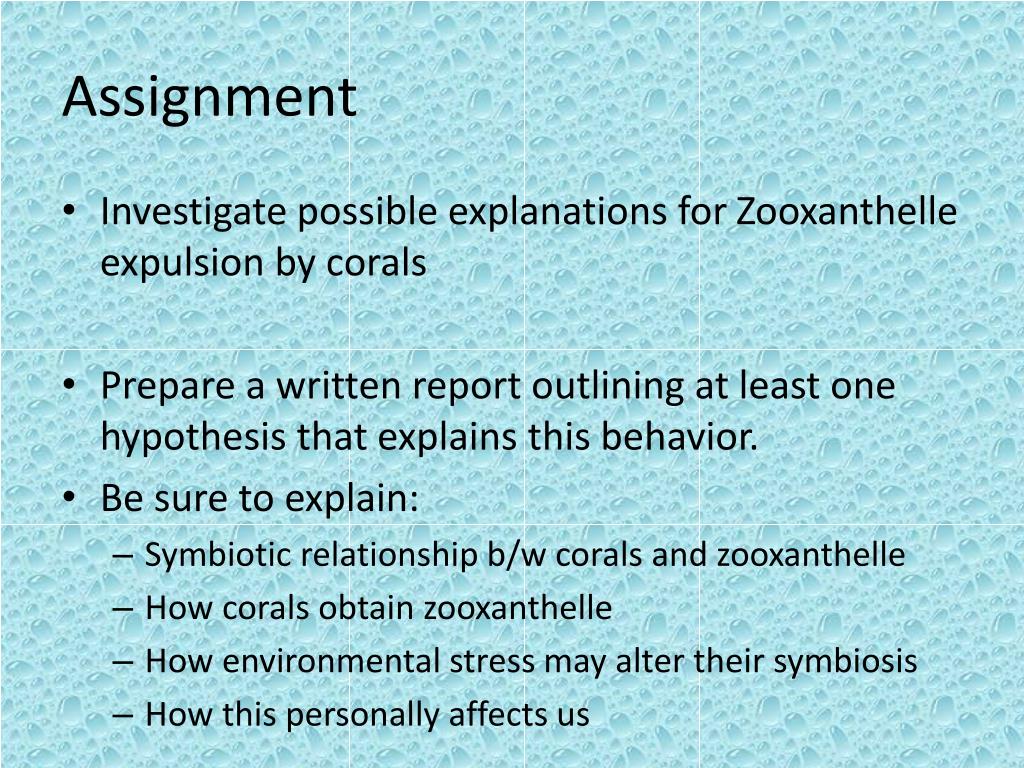 Assignment

• Investigate possible explanations for Zooxanthelle expulsion by corals

• Prepare a written report outlining at least one hypothesis that explains this behavior.
• Be sure to explain:
– Symbiotic relationship b/w corals and zooxanthelle
– How corals obtain zooxanthelle
– How environmental stress may alter their symbiosis
– How this personally affects us